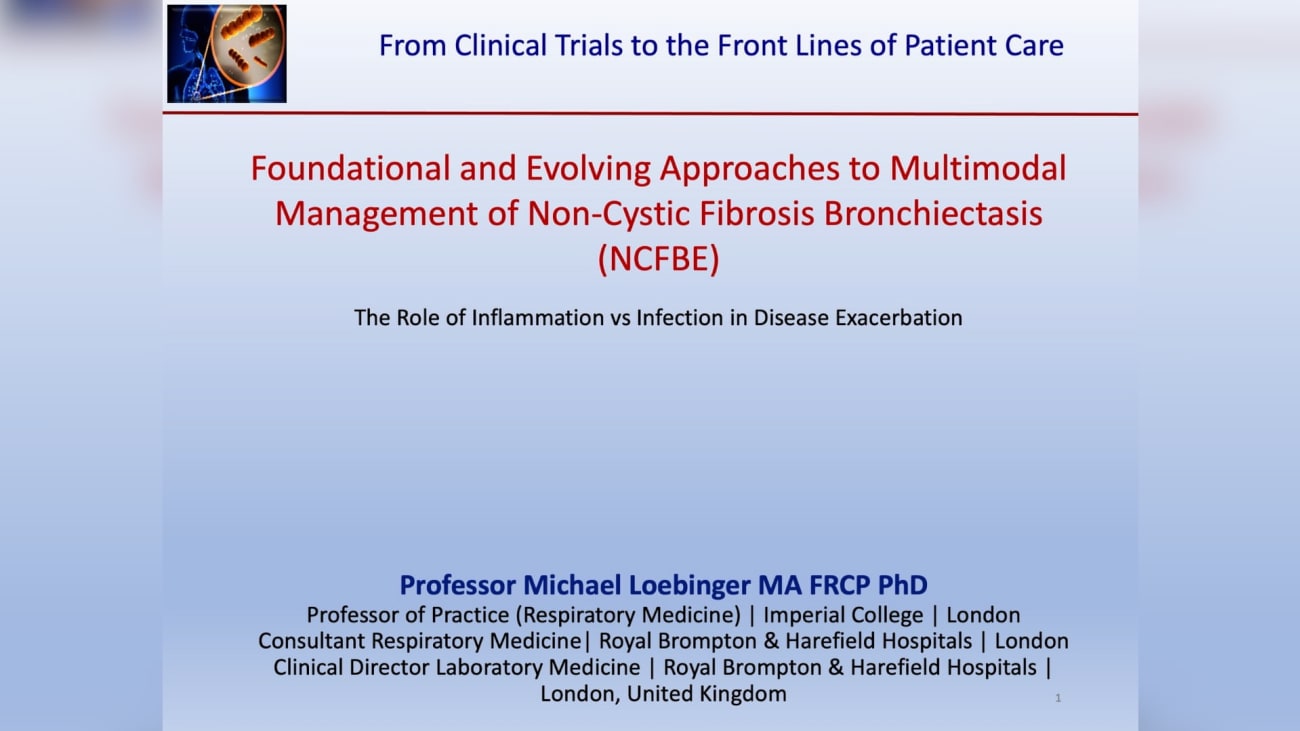 From Clinical Trials to the Front Lines of Patient Care

Foundational and Evolving Approaches to Multimodal Management of Non-Cystic Fibrosis Bronchiectasis (NCFBE)

The Role of Inflammation vs Infection in Disease Exacerbation

Professor Michael Loebinger MA FRCP PhD
Professor of Practice (Respiratory Medicine) | Imperial College | London
Consultant Respiratory Medicine| Royal Brompton & Harefield Hospitals | London
Clinical Director Laboratory Medicine | Royal Brompton & Harefield Hospitals | London, United Kingdom

1